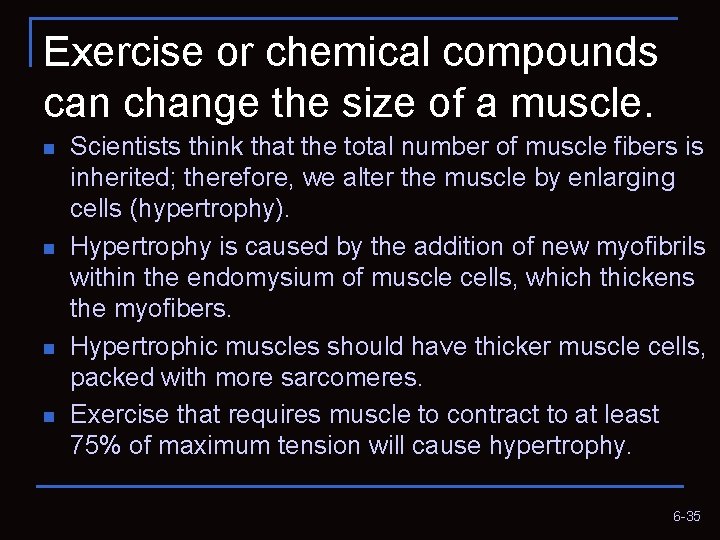 Exercise or chemical compounds can change the size of a muscle.

- Scientists think that the total number of muscle fibers is inherited; therefore, we alter the muscle by enlarging cells (hypertrophy).
- Hypertrophy is caused by the addition of new myofibrils within the endomysium of muscle cells, which thickens the myofibers.
- Hypertrophic muscles should have thicker muscle cells, packed with more sarcomeres.
- Exercise that requires muscle to contract to at least 75% of maximum tension will cause hypertrophy.

6-35